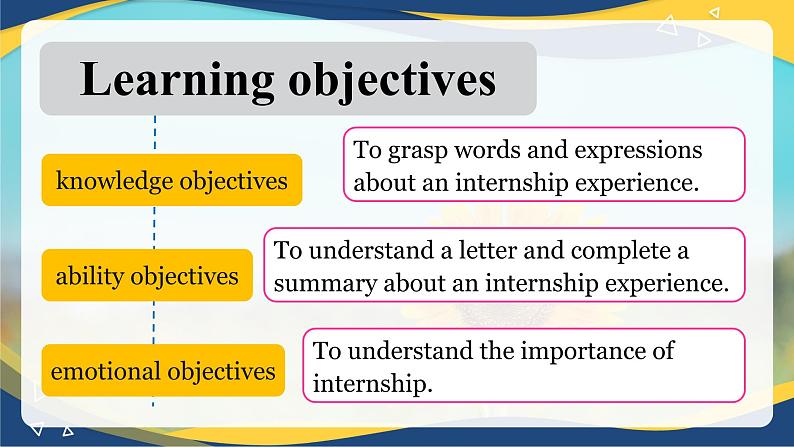 Learning objectives

knowledge objectives

To grasp words and expressions about an internship experience.

ability objectives

To understand a letter and complete a summary about an internship experience.

emotional objectives

To understand the importance of internship.